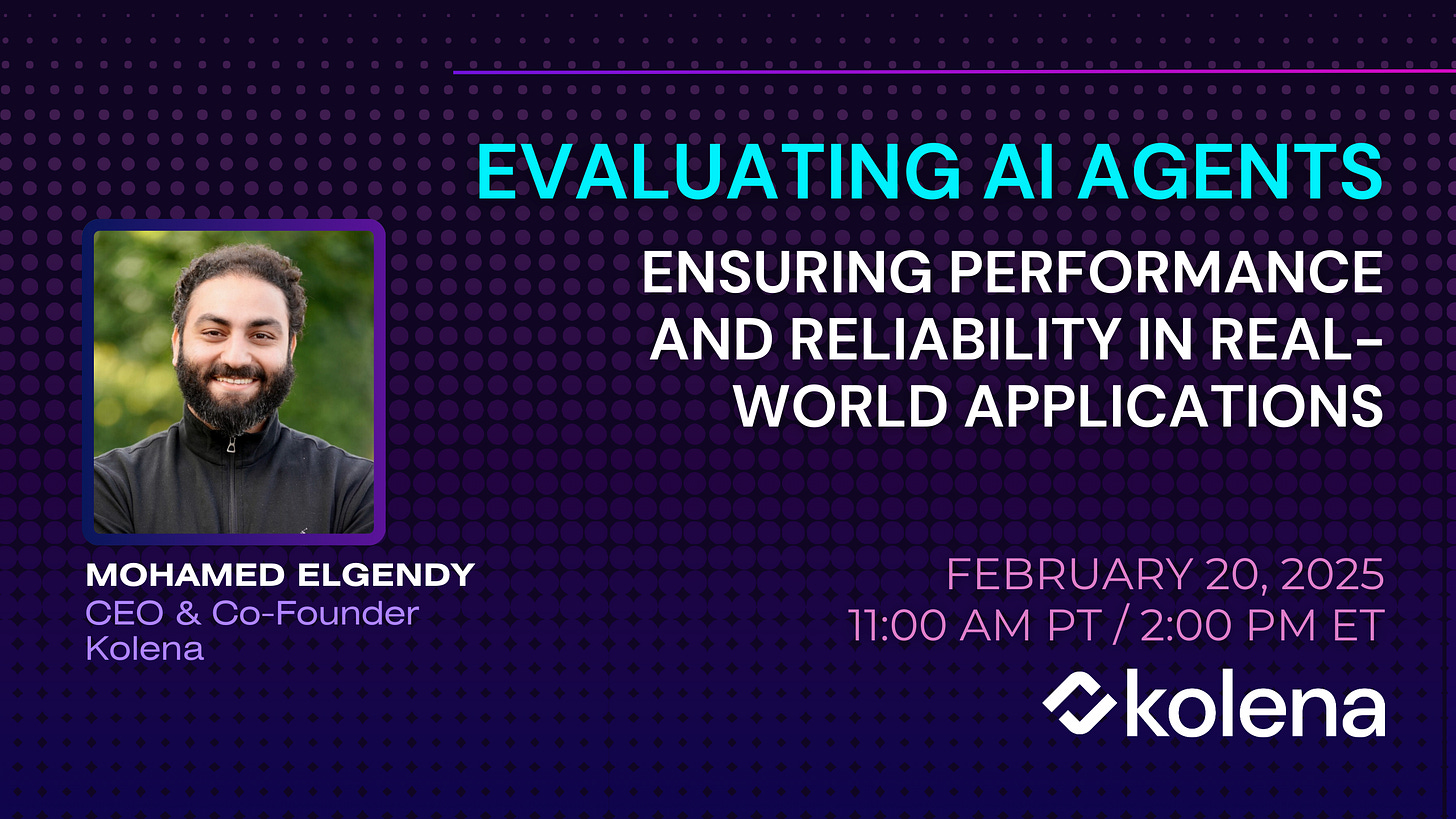 EVALUATING AI AGENTS

ENSURING PERFORMANCE AND RELIABILITY IN REAL-WORLD APPLICATIONS

MOHAMED ELGENDY
CEO & Co-Founder
Kolena

FEBRUARY 20, 2025
11:00 AM PT / 2:00 PM ET

kolena